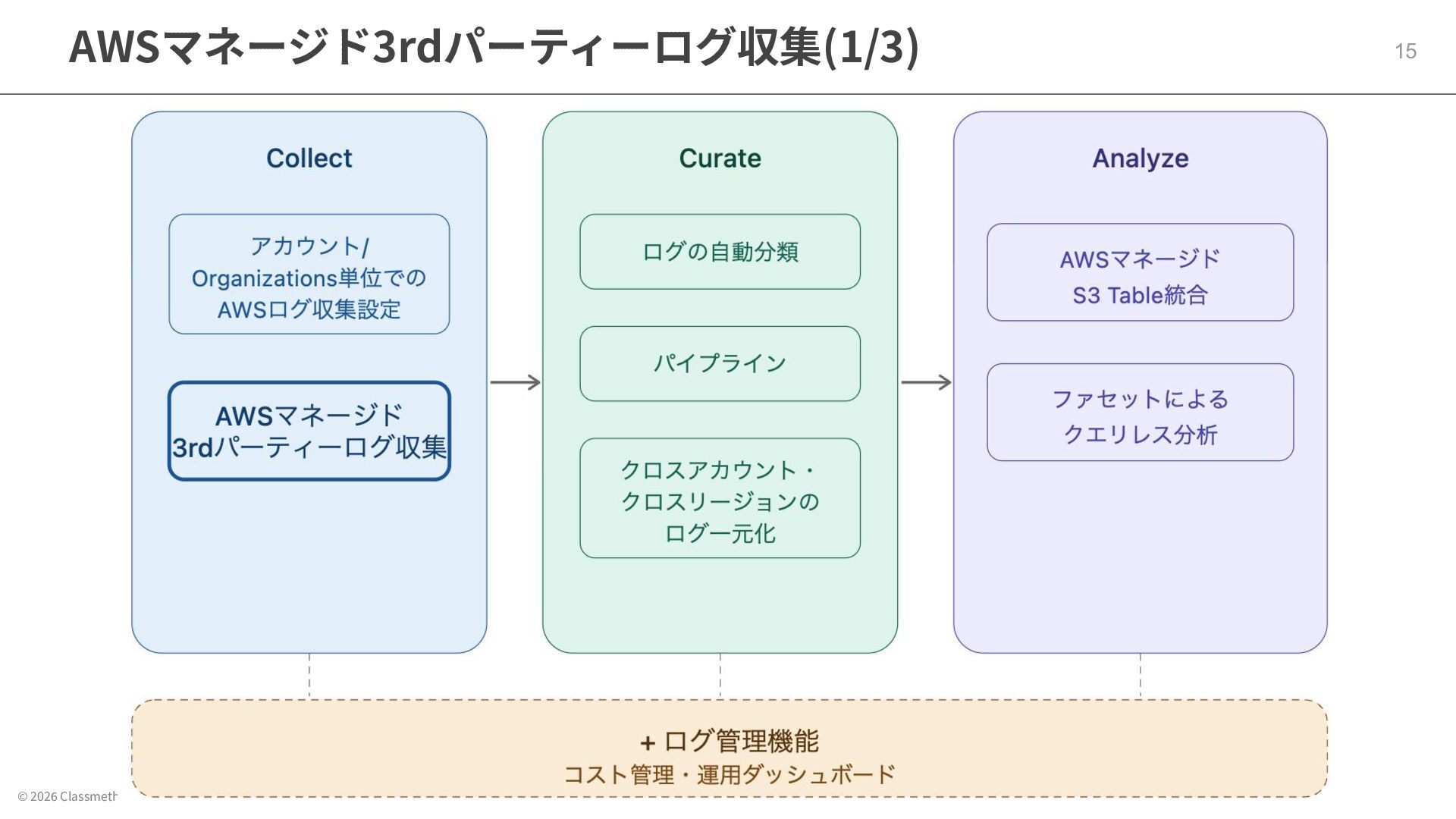 AWSマネージド3rdパーティーログ収集(1/3)

15

Collect

アカウント/ Organizations単位での AWSログ収集設定

AWSマネージド 3rdパーティーログ収集

Curate

ログの自動分類

パイプライン

クロスアカウント・ クロスリージョンの ログ一元化

Analyze

AWSマネージド S3 Table統合

ファセットによる クエリレス分析

+ ログ管理機能

コスト管理・運用ダッシュボード

© 2026 Classmeth